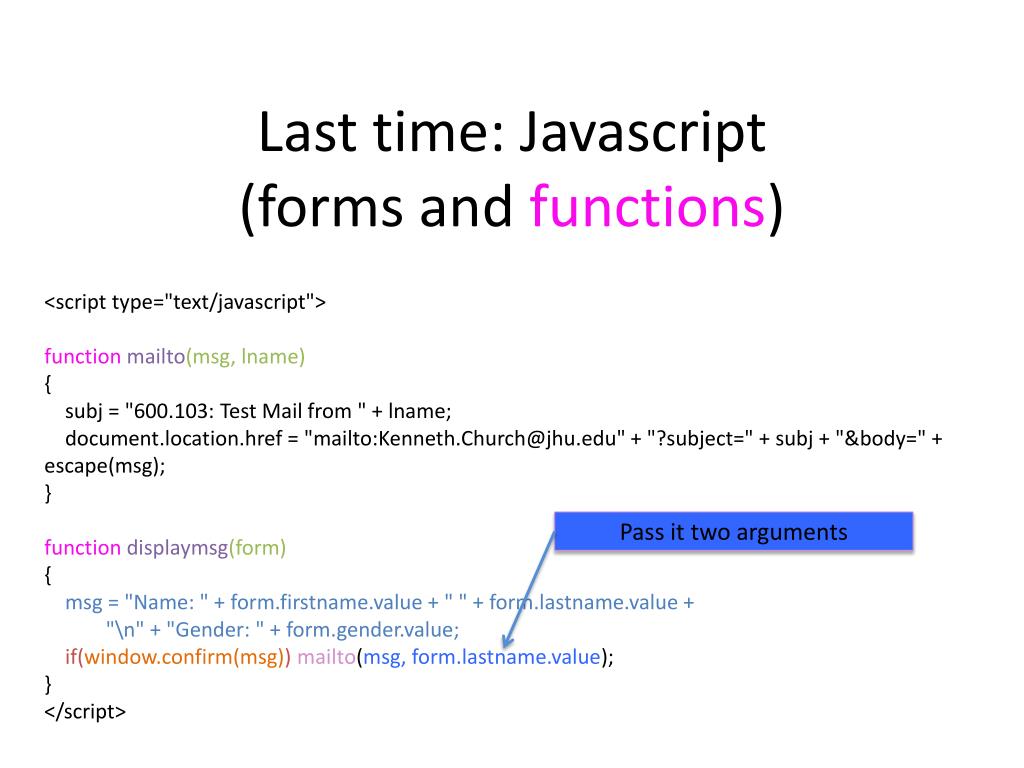 Last time: Javascript
(forms and functions)

<script type="text/javascript">

function mailto(msg, lname)
{
subj = "600.103: Test Mail from " + lname;
document.location.href = "mailto:Kenneth.Church@jhu.edu" + "?subject=" + subj + "&body=" + escape(msg);
}

function displaymsg(form)
{
msg = "Name: " + form.firstname.value + " " + form.lastname.value +
"\n" + "Gender: " + form.gender.value;
if(window.confirm(msg)) mailto(msg, form.lastname.value);
}
</script>

Pass it two arguments